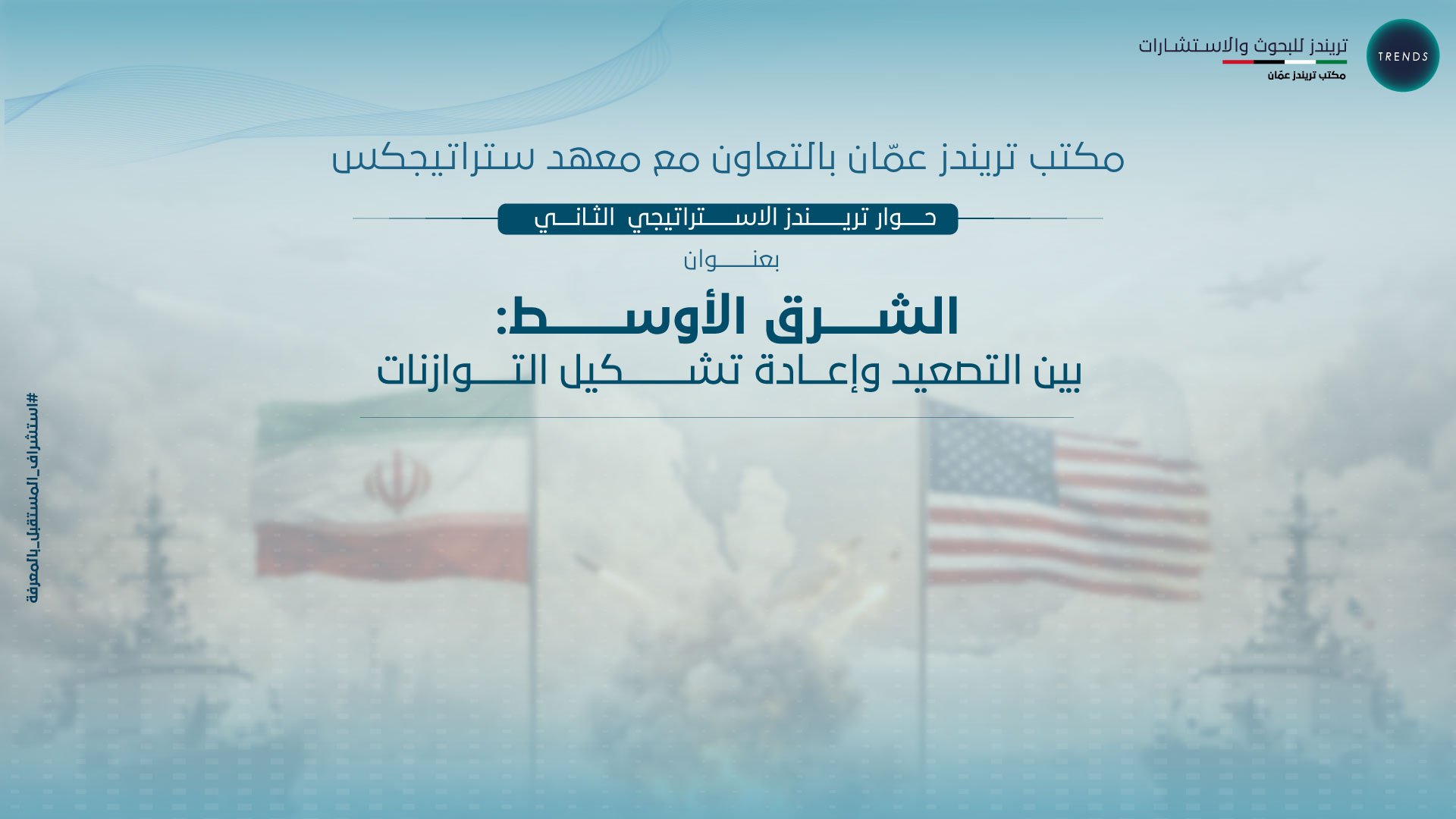 TRENDS

تريندز للبحوث والاستشارات
مكتب تريندز عمّان

مكتب تريندز عمّان بالتعاون مع معهد ستراتيجكس

حوار تريندز الاستراتيجي الثاني

بعنوان

الشرق الأوسط:
بين التصعيد وإعادة تشكيل التوازنات

#استشراف_المستقبل_بالمعرفة